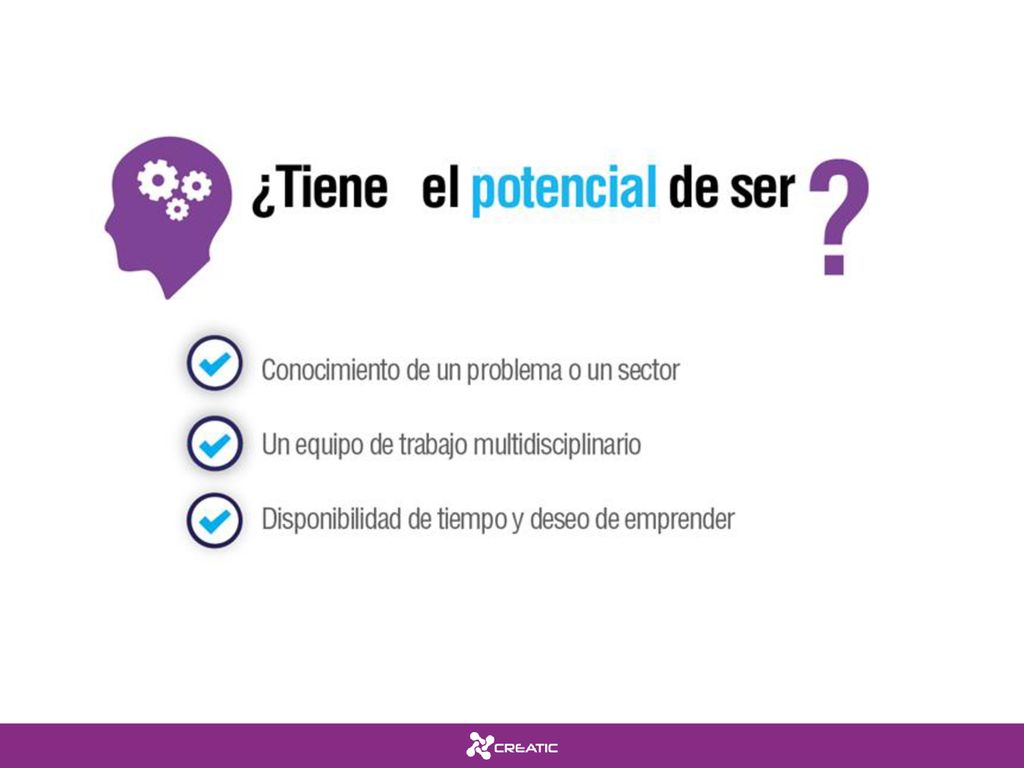 ¿Tiene el potencial de ser ?

Conocimiento de un problema o un sector

Un equipo de trabajo multidisciplinario

Disponibilidad de tiempo y deseo de emprender

CREATIC